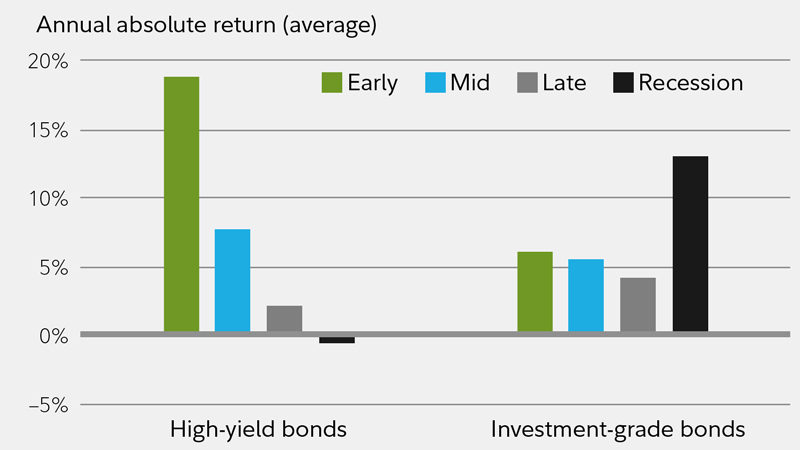 Annual absolute return (average)

20%
15%
10%
5%
0%
–5%

Early
Mid
Late
Recession

High-yield bonds
Investment-grade bonds